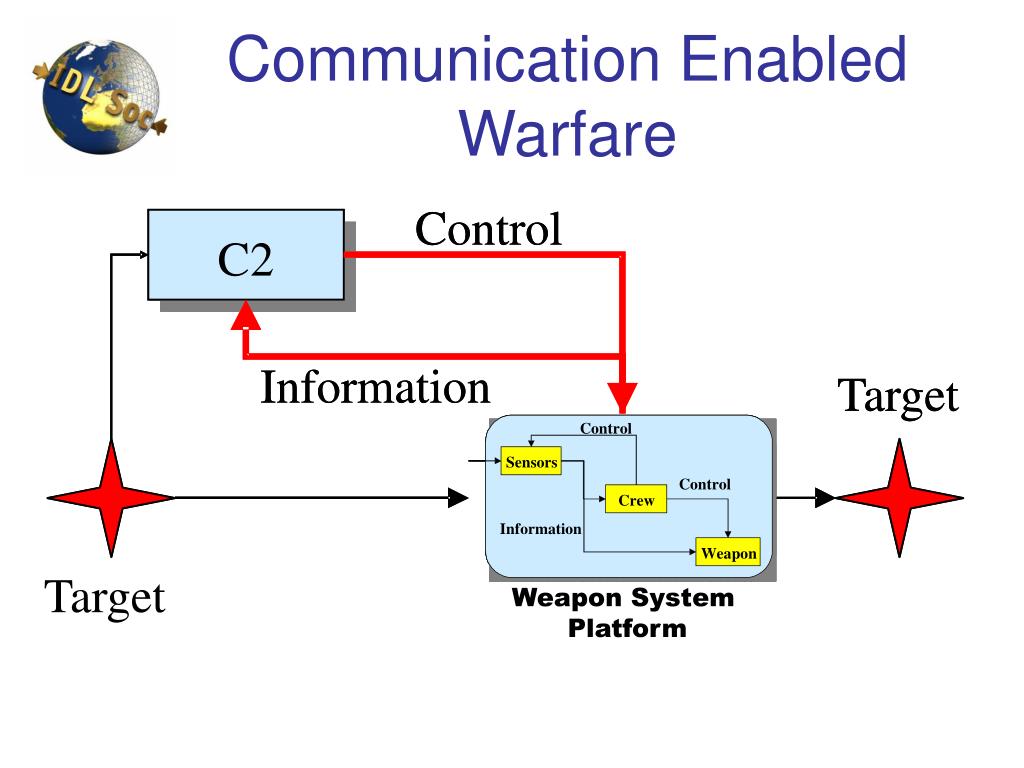 IDL Soc

Communication Enabled Warfare

C2

Control

Information

Target

Control

Sensors

Crew

Control

Information

Weapon

Target

Weapon System Platform